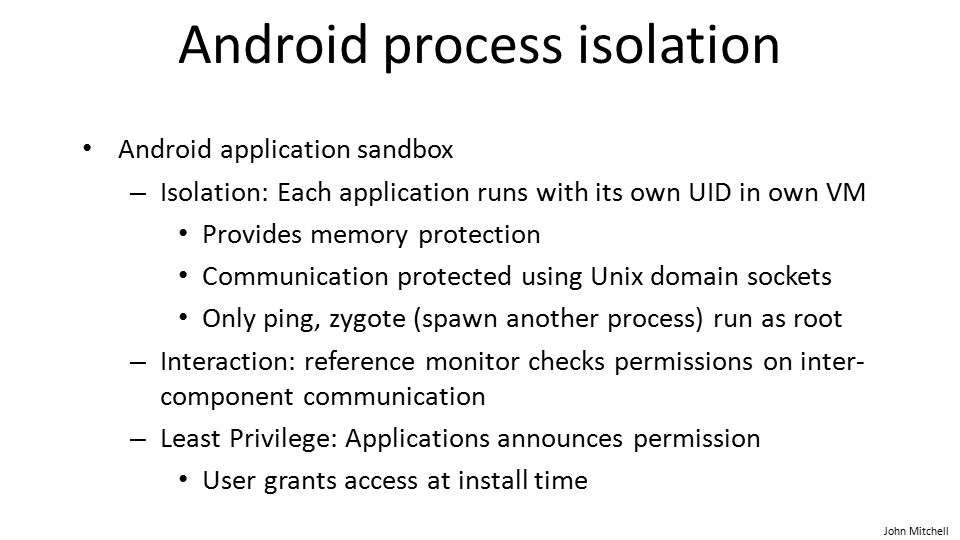 Android process isolation

• Android application sandbox
  – Isolation: Each application runs with its own UID in own VM
    • Provides memory protection
    • Communication protected using Unix domain sockets
    • Only ping, zygote (spawn another process) run as root
  – Interaction: reference monitor checks permissions on inter-component communication
  – Least Privilege: Applications announces permission
    • User grants access at install time

John Mitchell